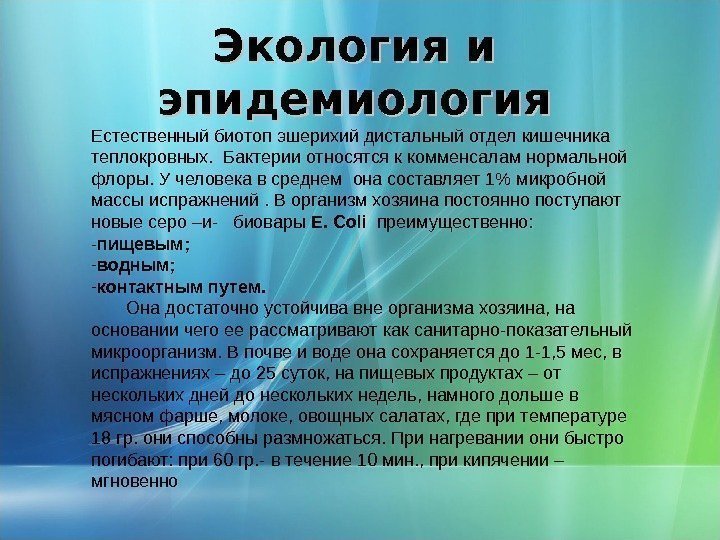 Экология и эпидемиология

Естественный биотоп эшерихий дистальный отдел кишечника теплокровных. Бактерии относятся к комменсалам нормальной флоры. У человека в среднем она составляет 1% микробной массы испражнений . В организм хозяина постоянно поступают новые серо –и- биовары E. Coli преимущественно:
-пищевым;
-водным;
-контактным путем.

Она достаточно устойчива вне организма хозяина, на основании чего ее рассматривают как санитарно-показательный микроорганизм. В почве и воде она сохраняется до 1-1,5 мес, в испражнениях – до 25 суток, на пищевых продуктах – от нескольких дней до нескольких недель, намного дольше в мясном фарше, молоке, овощных салатах, где при температуре 18 гр. они способны размножаться. При нагревании они быстро погибают: при 60 гр.- в течение 10 мин., при кипячении – мгновенно